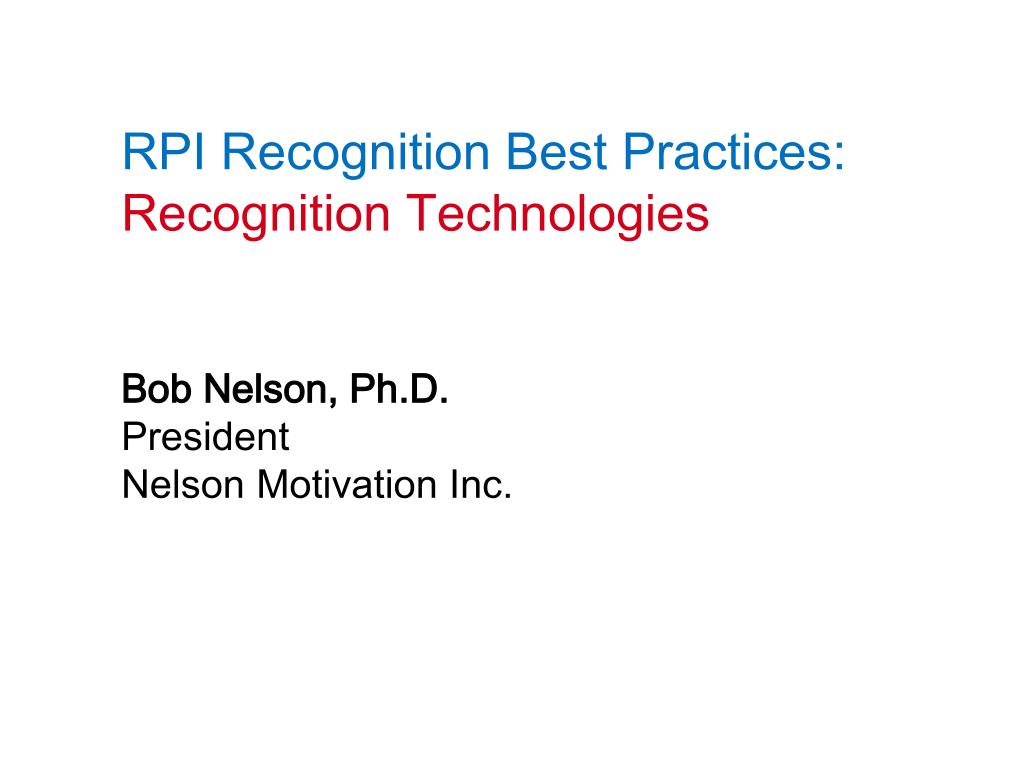 RPI Recognition Best Practices:
Recognition Technologies

Bob Nelson, Ph.D.
President
Nelson Motivation Inc.